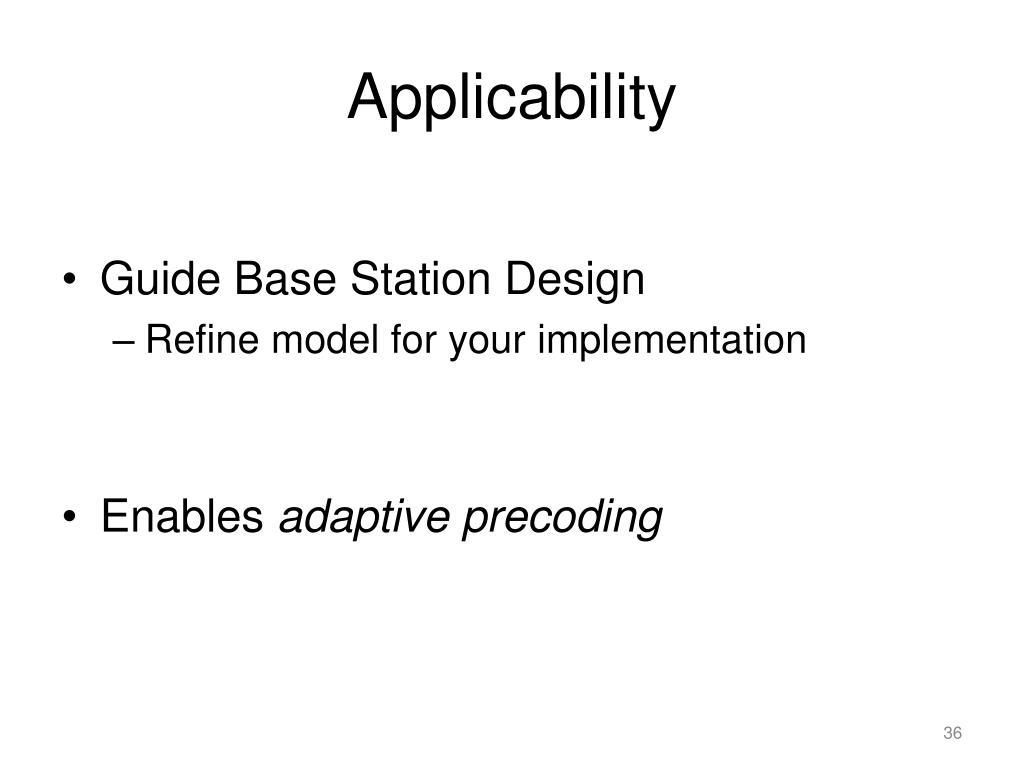 Applicability

• Guide Base Station Design
– Refine model for your implementation

• Enables adaptive precoding

36